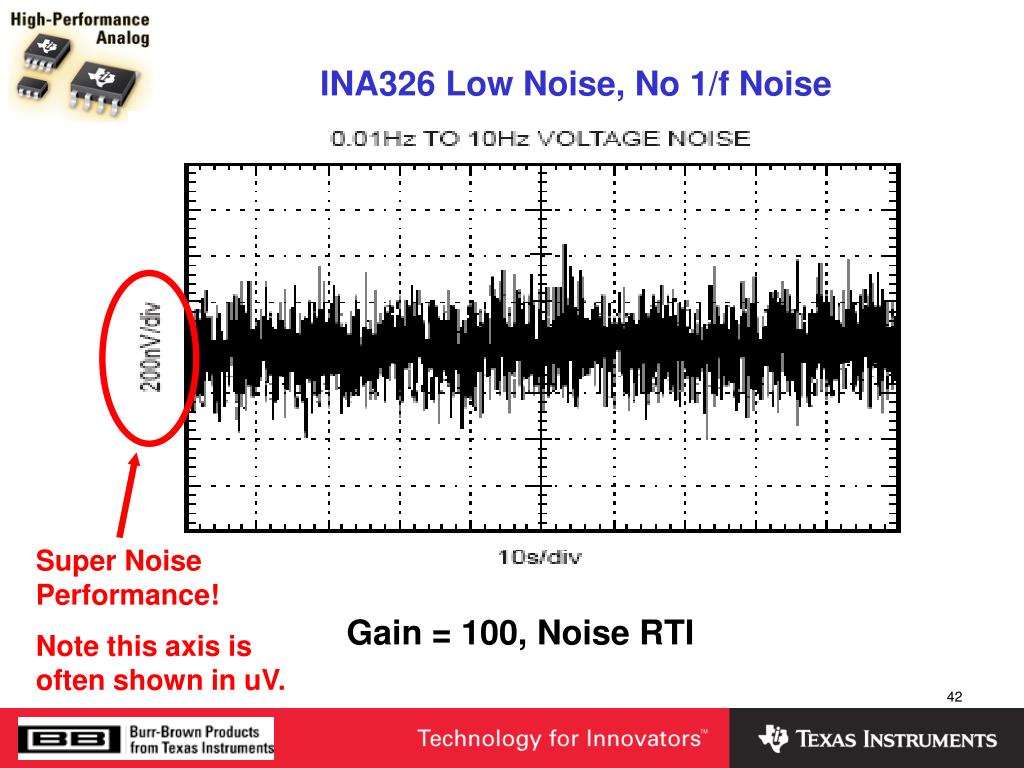 High-Performance Analog

INA326 Low Noise, No 1/f Noise

0.01Hz TO 10Hz VOLTAGE NOISE

200nV/div

10s/div

Super Noise Performance!

Note this axis is often shown in uV.

Gain = 100, Noise RTI

42

BB Burr-Brown Products from Texas Instruments

Technology for Innovators™

TEXAS INSTRUMENTS